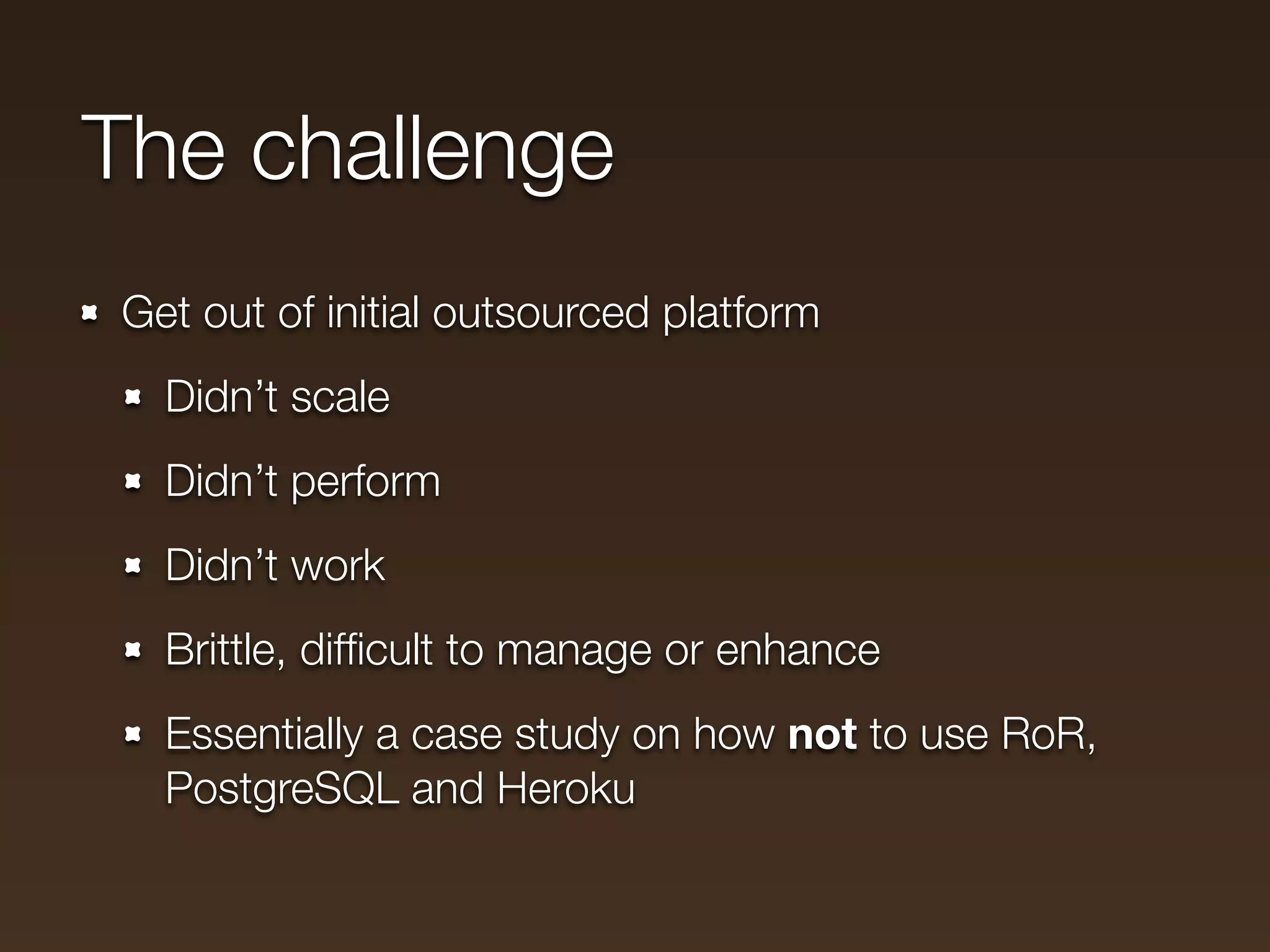 The challenge

- Get out of initial outsourced platform
  - Didn’t scale
  - Didn’t perform
  - Didn’t work
  - Brittle, difficult to manage or enhance
  - Essentially a case study on how **not** to use RoR, PostgreSQL and Heroku